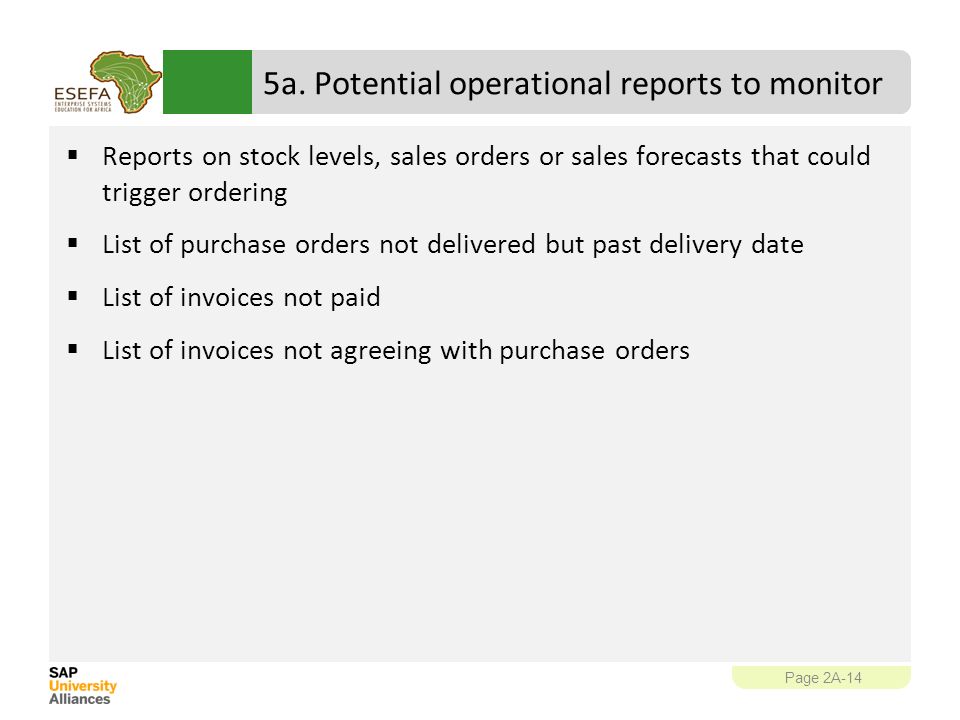 ESEFA
ENTERPRISE SYSTEMS
EDUCATION FOR AFRICA

5a. Potential operational reports to monitor

▪ Reports on stock levels, sales orders or sales forecasts that could trigger ordering

▪ List of purchase orders not delivered but past delivery date

▪ List of invoices not paid

▪ List of invoices not agreeing with purchase orders

SAP
University
Alliances

Page 2A-14